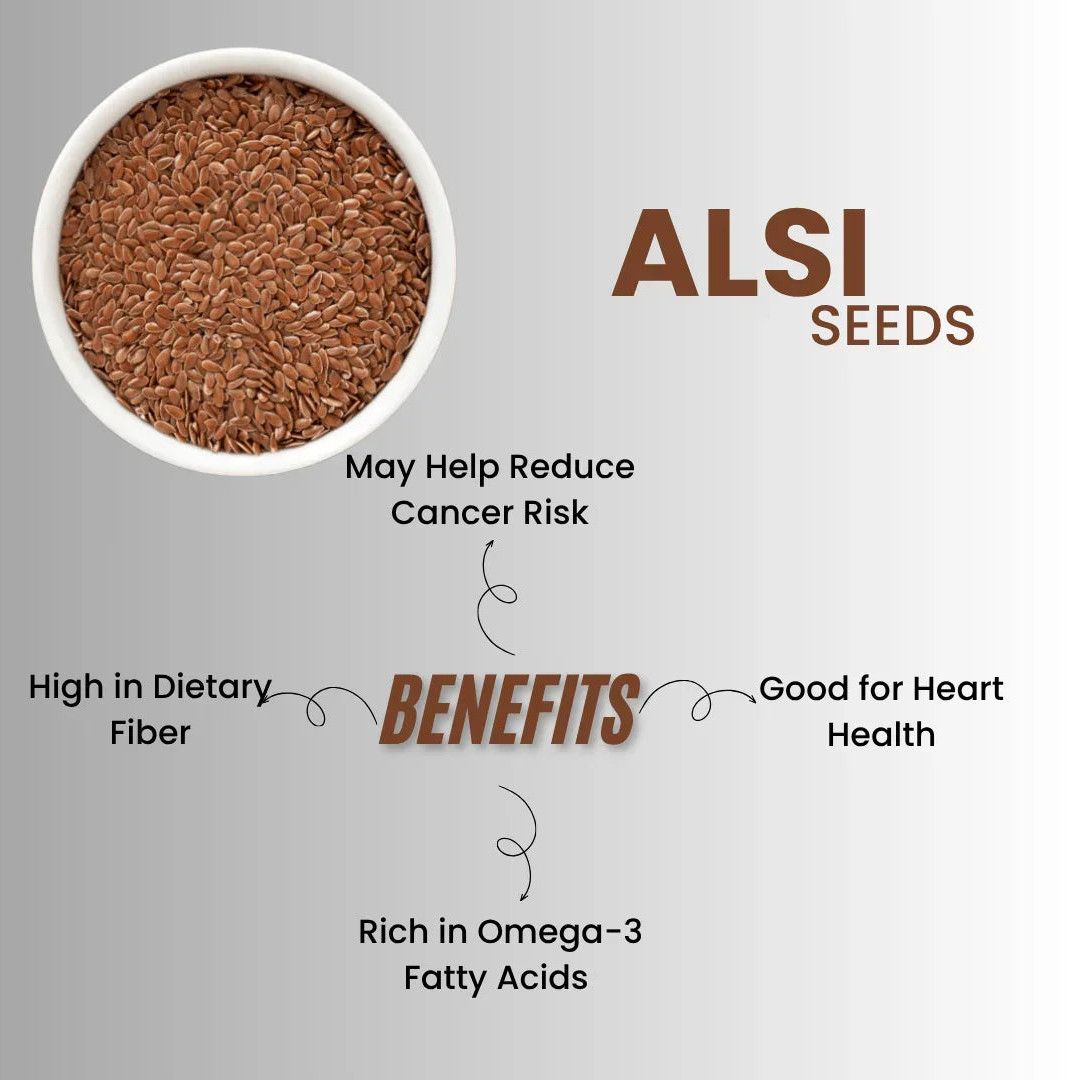 ALSI
SEEDS

May Help Reduce Cancer Risk

High in Dietary Fiber

BENEFITS

Good for Heart Health

Rich in Omega-3 Fatty Acids